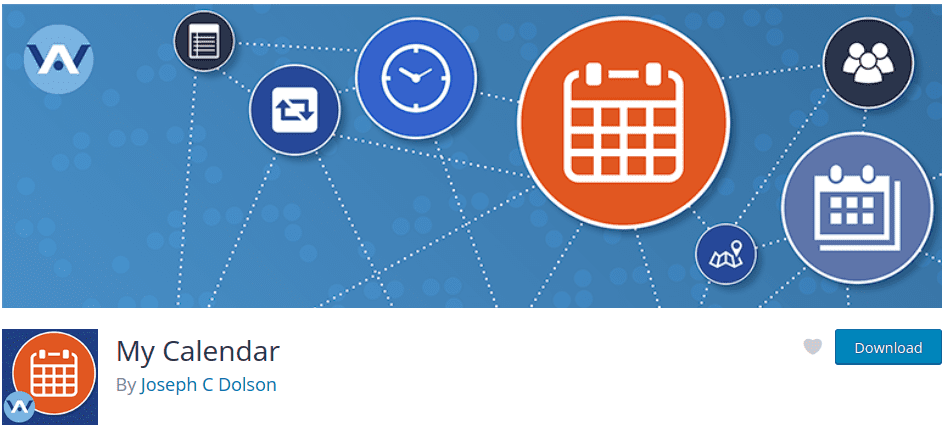 My Calendar

By Joseph C Dolson

Download